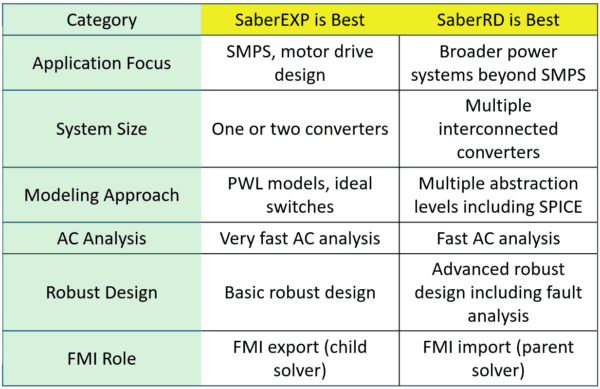 | Category | SaberEXP is Best | SaberRD is Best |
|---|---|---|
| Application Focus | SMPS, motor drive design | Broader power systems beyond SMPS |
| System Size | One or two converters | Multiple interconnected converters |
| Modeling Approach | PWL models, ideal switches | Multiple abstraction levels including SPICE |
| AC Analysis | Very fast AC analysis | Fast AC analysis |
| Robust Design | Basic robust design | Advanced robust design including fault analysis |
| FMI Role | FMI export (child solver) | FMI import (parent solver) |